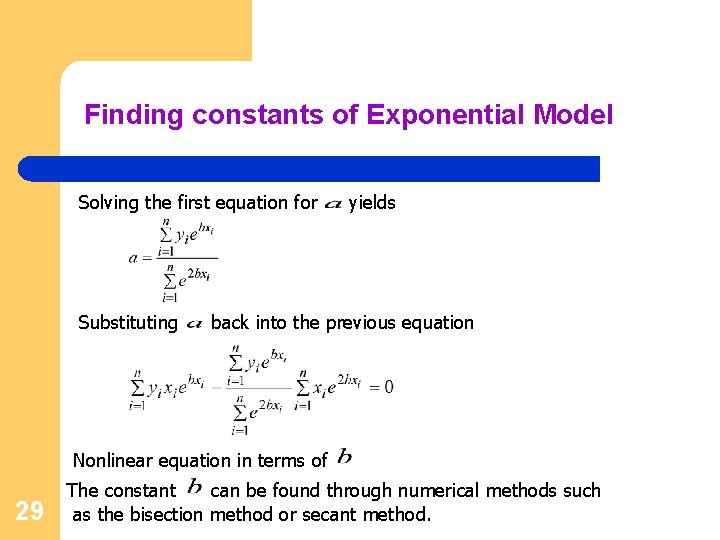 Finding constants of Exponential Model

Solving the first equation for $a$ yields

$a = \frac{\sum_{i=1}^{n} y_i e^{bx_i}}{\sum_{i=1}^{n} e^{2bx_i}}$

Substituting $a$ back into the previous equation

$\sum_{i=1}^{n} y_i x_i e^{bx_i} - \frac{\sum_{i=1}^{n} y_i e^{bx_i}}{\sum_{i=1}^{n} e^{2bx_i}} \sum_{i=1}^{n} x_i e^{2bx_i} = 0$

Nonlinear equation in terms of $b$

The constant $b$ can be found through numerical methods such as the bisection method or secant method.

29